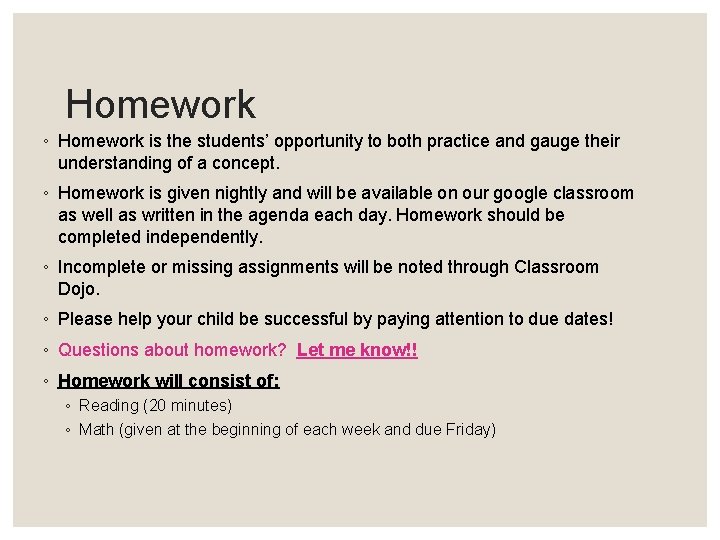 Homework

◦ Homework is the students' opportunity to both practice and gauge their understanding of a concept.

◦ Homework is given nightly and will be available on our google classroom as well as written in the agenda each day. Homework should be completed independently.

◦ Incomplete or missing assignments will be noted through Classroom Dojo.

◦ Please help your child be successful by paying attention to due dates!

◦ Questions about homework? Let me know!!

◦ Homework will consist of:

◦ Reading (20 minutes)

◦ Math (given at the beginning of each week and due Friday)